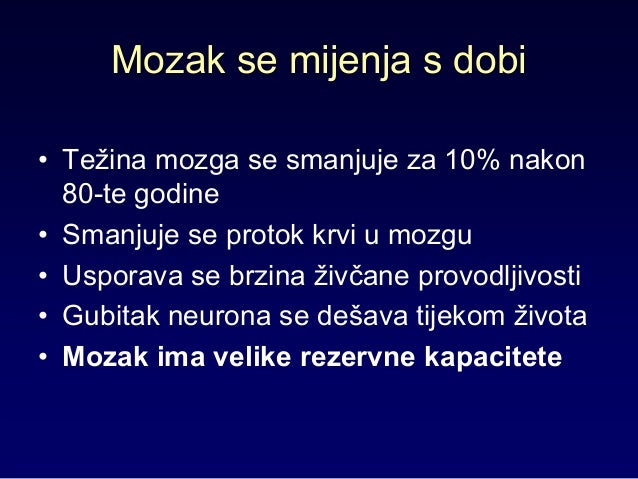 Mozak se mijenja s dobi

• Težina mozga se smanjuje za 10% nakon 80-te godine
• Smanjuje se protok krvi u mozgu
• Usporava se brzina živčane provodljivosti
• Gubitak neurona se dešava tijekom života
• Mozak ima velike rezervne kapacitete